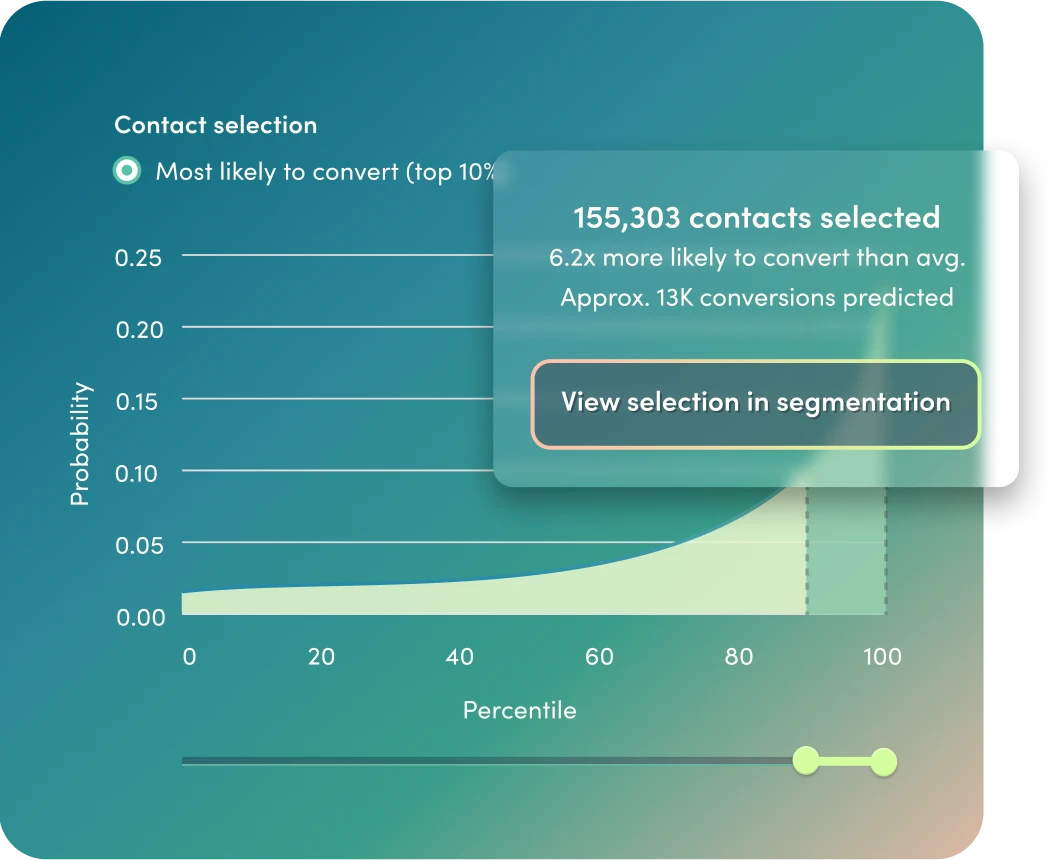 Contact selection

Most likely to convert (top 10%

155,303 contacts selected
6.2x more likely to convert than avg.
Approx. 13K conversions predicted

View selection in segmentation

Probability

0.25
0.20
0.15
0.10
0.05
0.00

0 20 40 60 80 100

Percentile